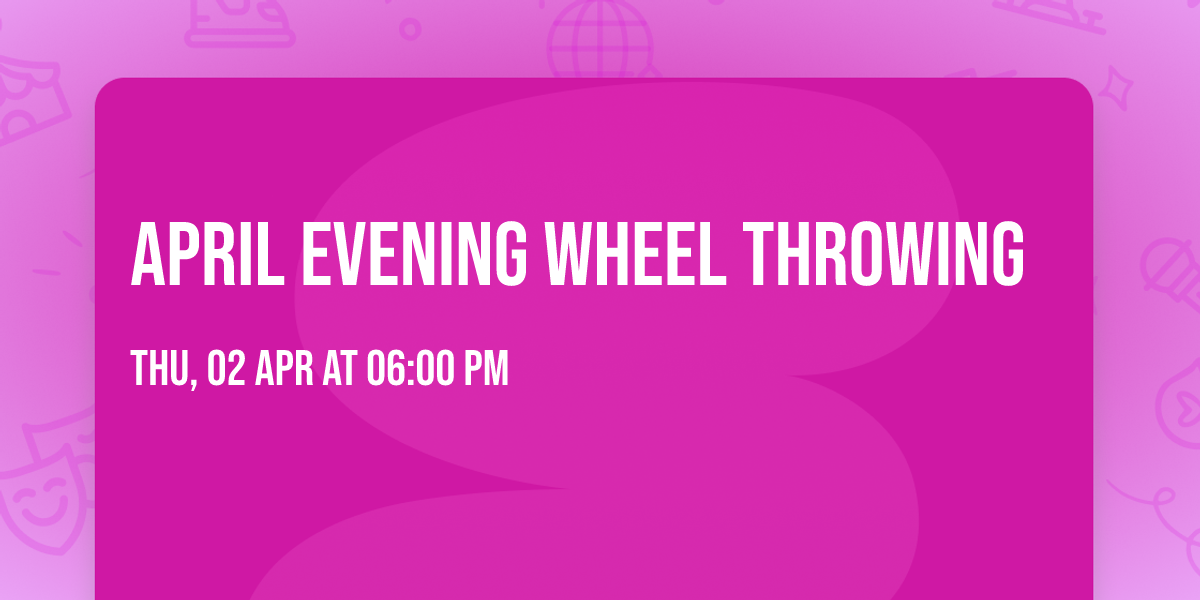 APRIL EVENING WHEEL THROWING

THU, 02 APR AT 06:00 PM